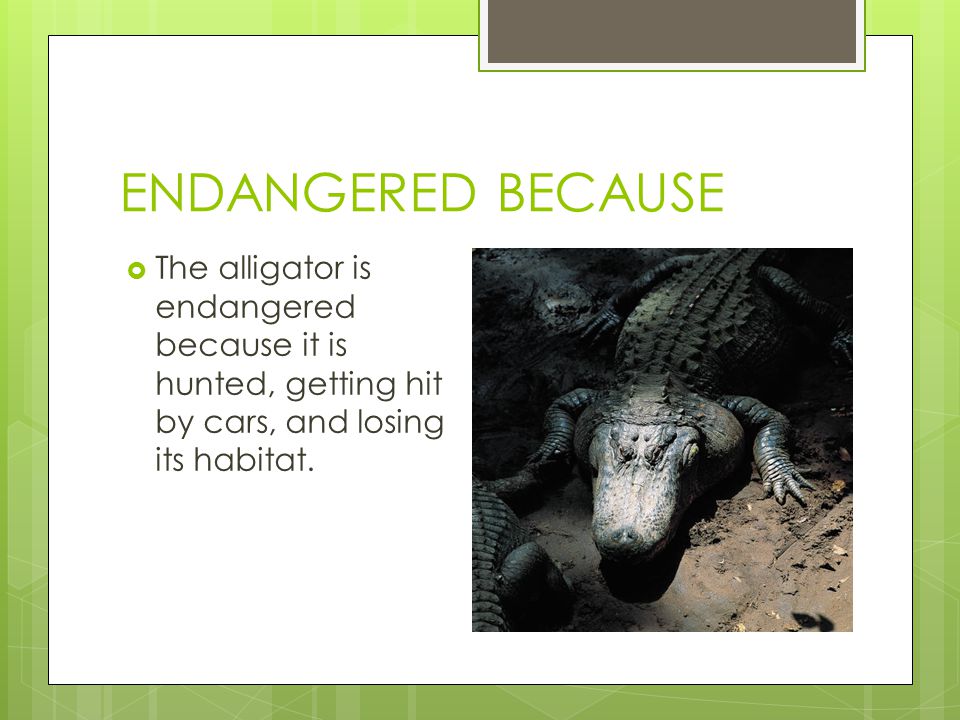 ENDANGERED BECAUSE

The alligator is endangered because it is hunted, getting hit by cars, and losing its habitat.